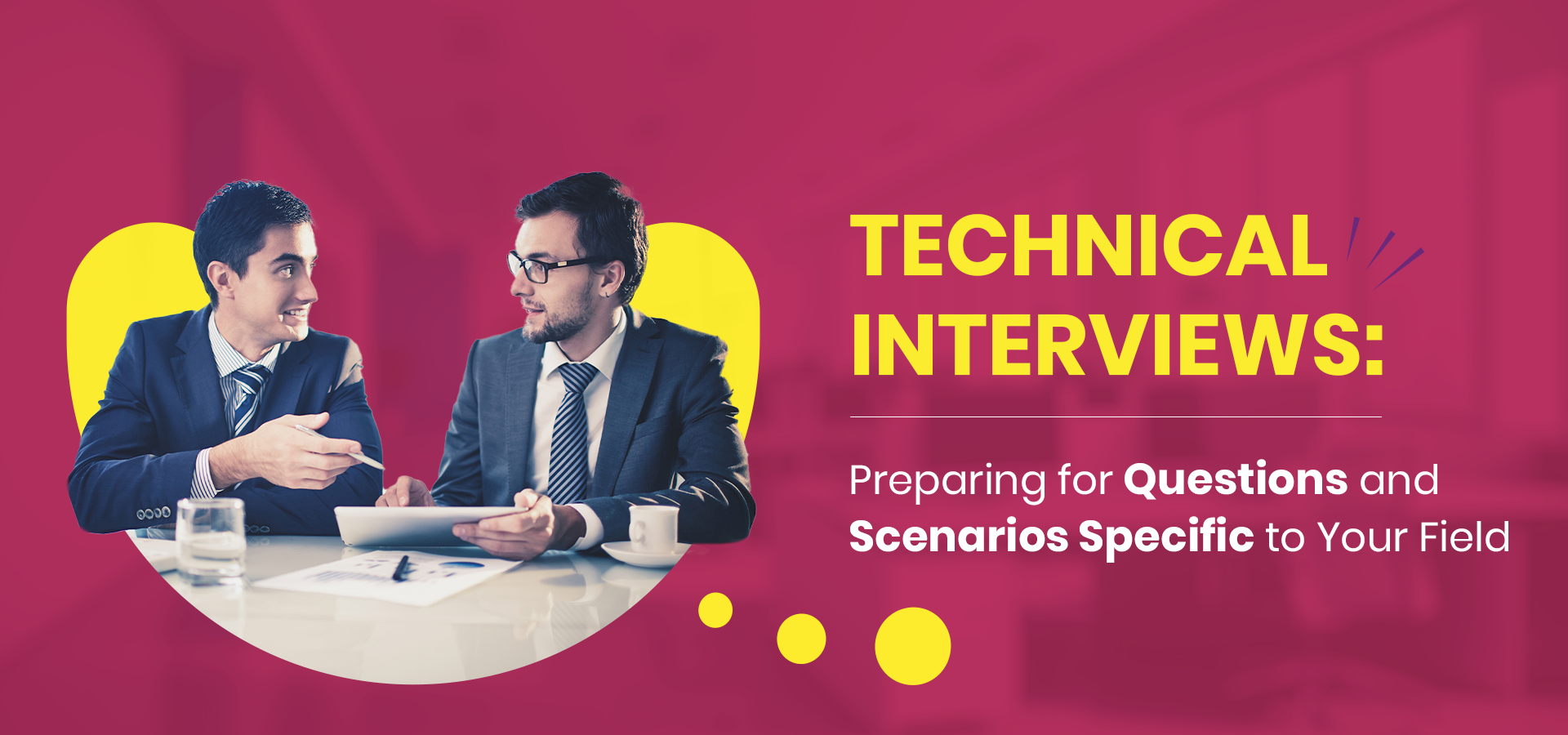 TECHNICAL INTERVIEWS:

Preparing for Questions and Scenarios Specific to Your Field